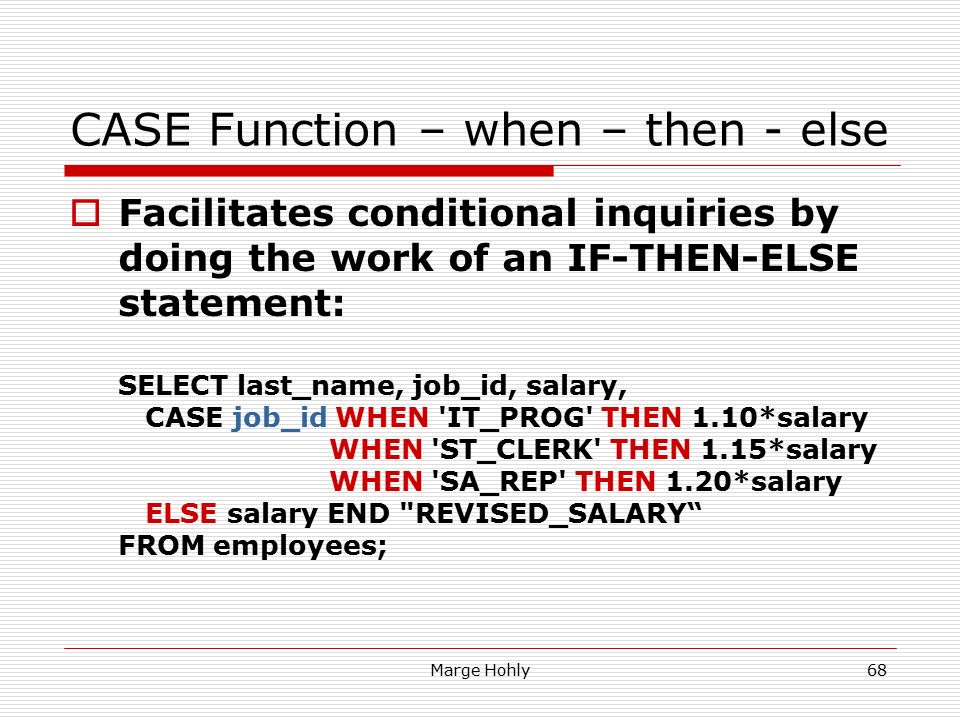 CASE Function – when – then - else

Facilitates conditional inquiries by doing the work of an IF-THEN-ELSE statement:

SELECT last_name, job_id, salary,
CASE job_id WHEN 'IT_PROG' THEN 1.10*salary
WHEN 'ST_CLERK' THEN 1.15*salary
WHEN 'SA_REP' THEN 1.20*salary
ELSE salary END "REVISED_SALARY“
FROM employees;

Marge Hohly

68